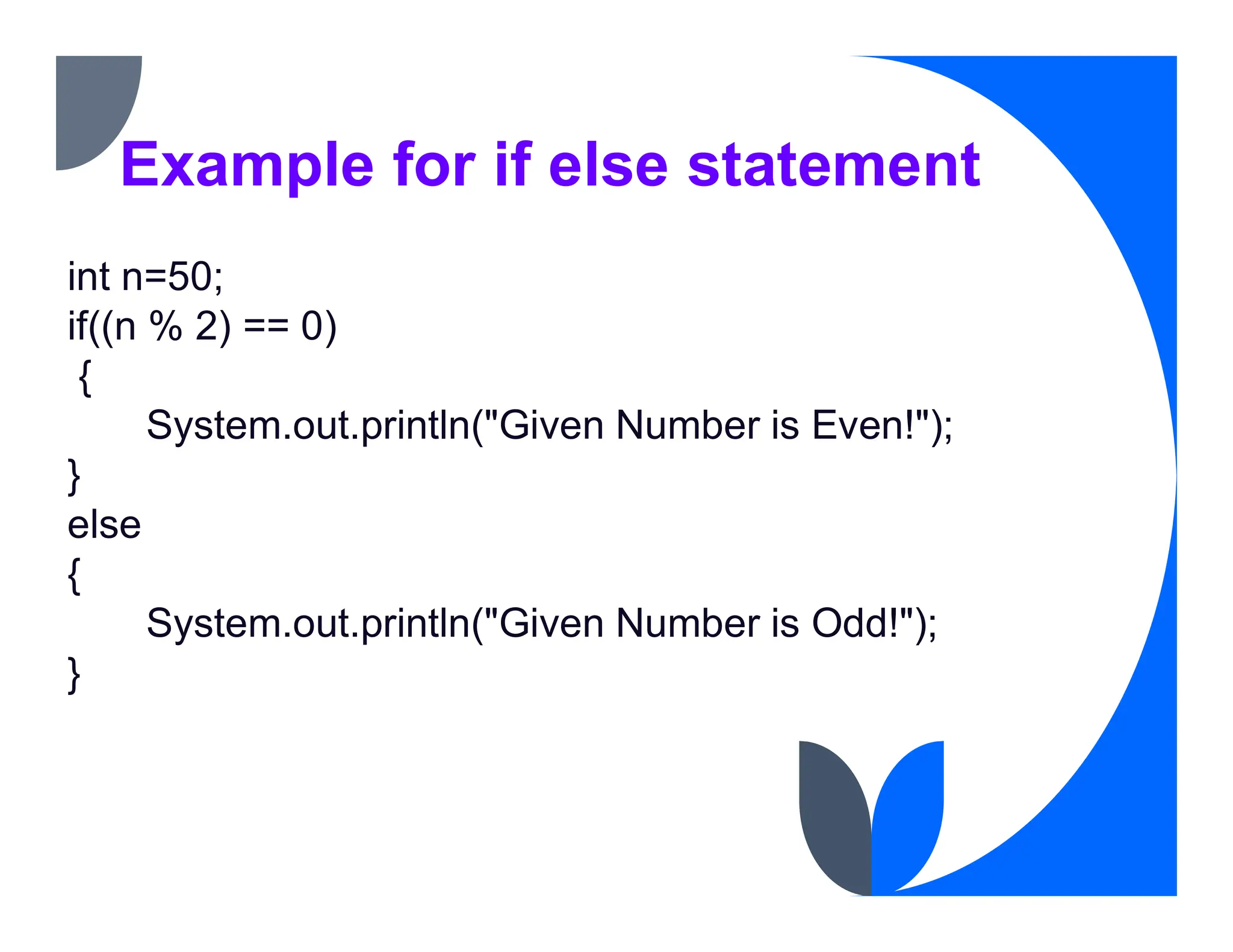 Example for if else statement

int n=50;
if((n % 2) == 0)
 {
      System.out.println("Given Number is Even!");
}
else
{
      System.out.println("Given Number is Odd!");
}